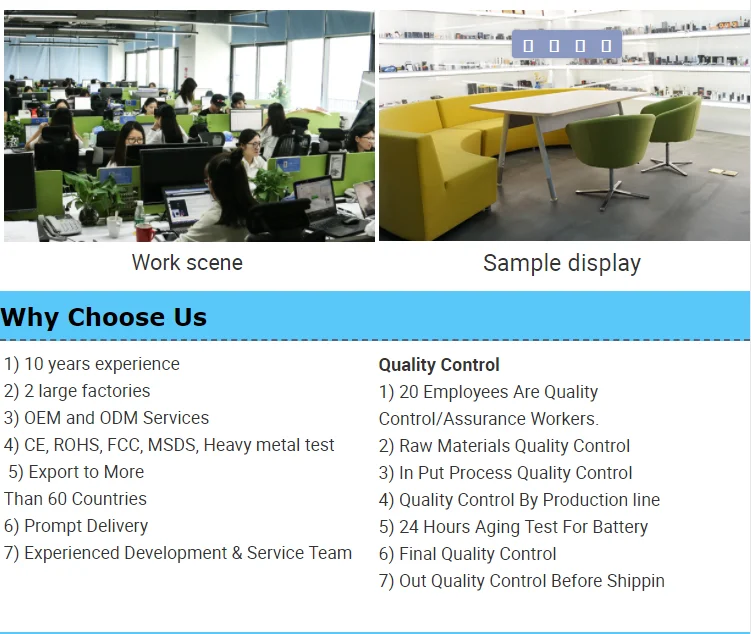 Work scene

Sample display

Why Choose Us

1) 10 years experience
2) 2 large factories
3) OEM and ODM Services
4) CE, ROHS, FCC, MSDS, Heavy metal test
5) Export to More Than 60 Countries
6) Prompt Delivery
7) Experienced Development & Service Team

Quality Control
1) 20 Employees Are Quality Control/Assurance Workers.
2) Raw Materials Quality Control
3) In Put Process Quality Control
4) Quality Control By Production line
5) 24 Hours Aging Test For Battery
6) Final Quality Control
7) Out Quality Control Before Shippin